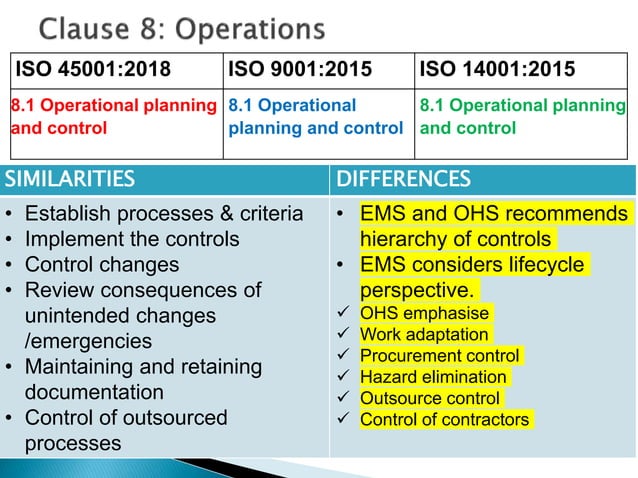 Clause 8: Operations

| ISO 45001:2018 | ISO 9001:2015 | ISO 14001:2015 |
|---|---|---|
| 8.1 Operational planning and control | 8.1 Operational planning and control | 8.1 Operational planning and control |

| SIMILARITIES | DIFFERENCES |
|---|---|
| • Establish processes & criteria • Implement the controls • Control changes • Review consequences of unintended changes /emergencies • Maintaining and retaining documentation • Control of outsourced processes | • EMS and OHS recommends hierarchy of controls • EMS considers lifecycle perspective. ✓ OHS emphasise ✓ Work adaptation ✓ Procurement control ✓ Hazard elimination ✓ Outsource control ✓ Control of contractors |